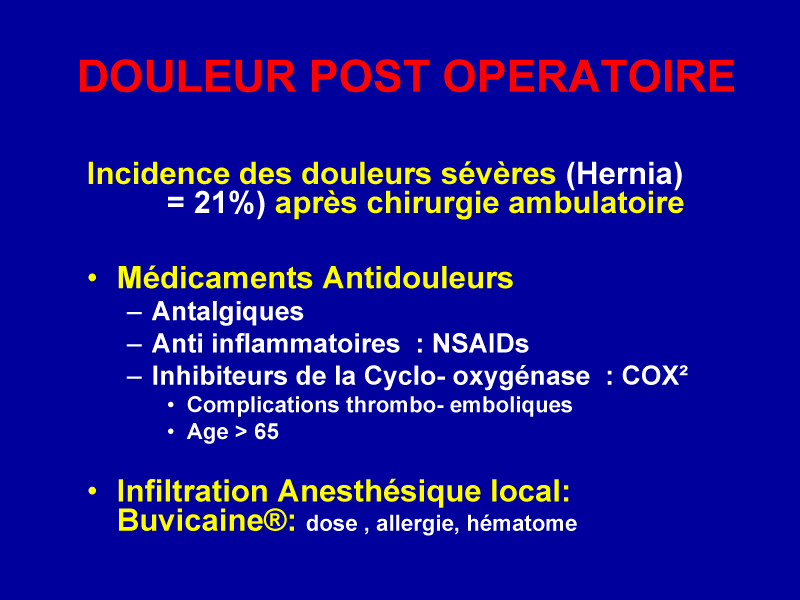 DOULEUR POST OPERATOIRE

Incidence des douleurs sévères (Hernia) = 21%) après chirurgie ambulatoire

• Médicaments Antidouleurs
– Antalgiques
– Anti inflammatoires : NSAIDs
– Inhibiteurs de la Cyclo- oxygénase : COX²
• Complications thrombo- emboliques
• Age > 65

• Infiltration Anesthésique local: Buvicaine®: dose , allergie, hématome